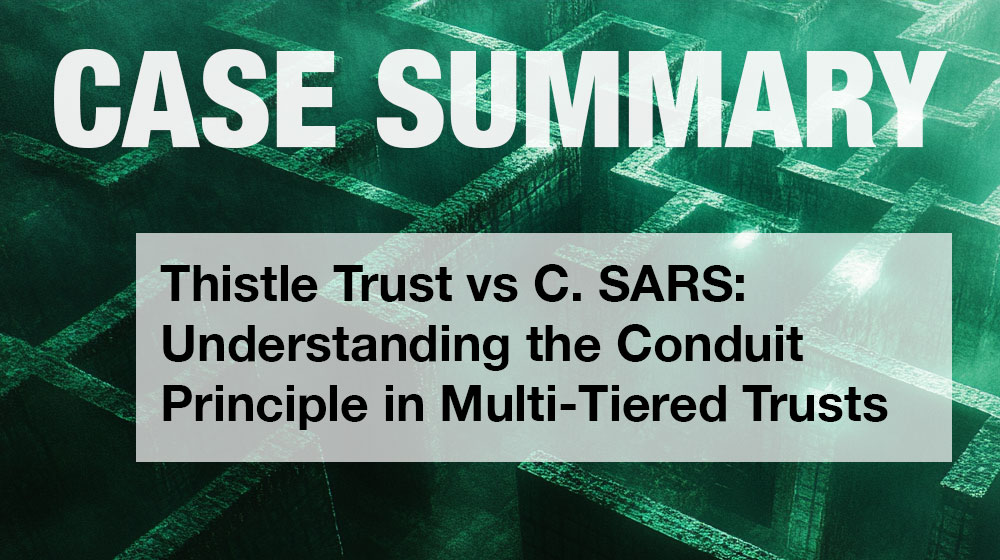 CASE SUMMARY

Thistle Trust vs C. SARS: Understanding the Conduit Principle in Multi-Tiered Trusts